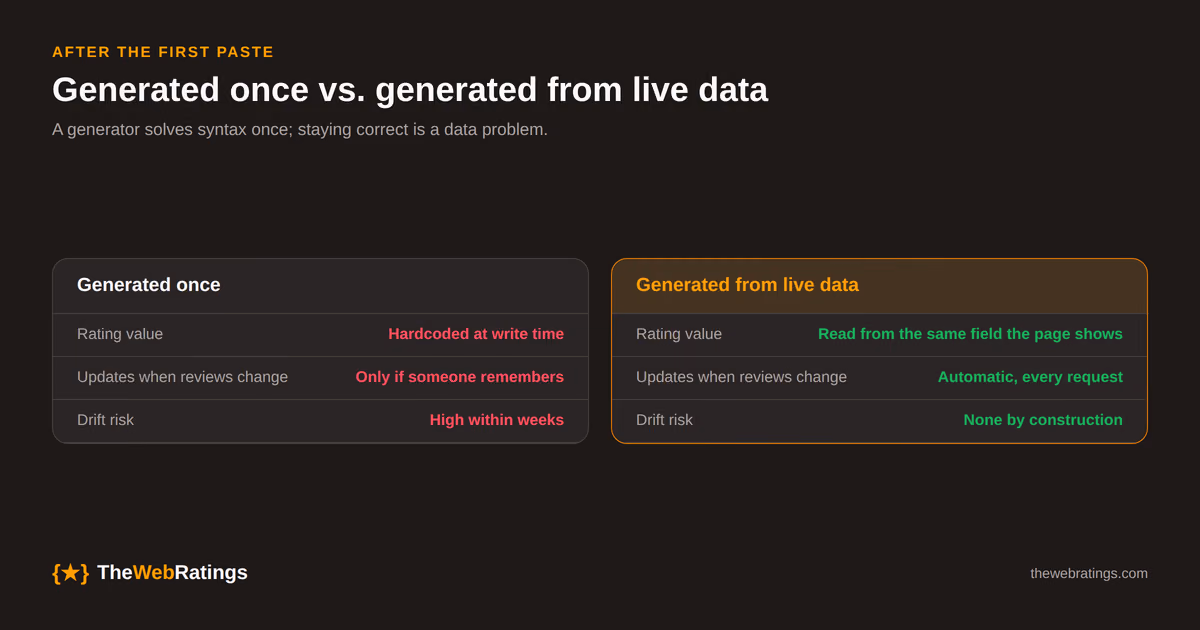 AFTER THE FIRST PASTE

Generated once vs. generated from live data

A generator solves syntax once; staying correct is a data problem.

| Generated once | |
|---|---|
| Rating value | Hardcoded at write time |
| Updates when reviews change | Only if someone remembers |
| Drift risk | High within weeks |

| Generated from live data | |
|---|---|
| Rating value | Read from the same field the page shows |
| Updates when reviews change | Automatic, every request |
| Drift risk | None by construction |

{★} TheWebRatings

thewebratings.com